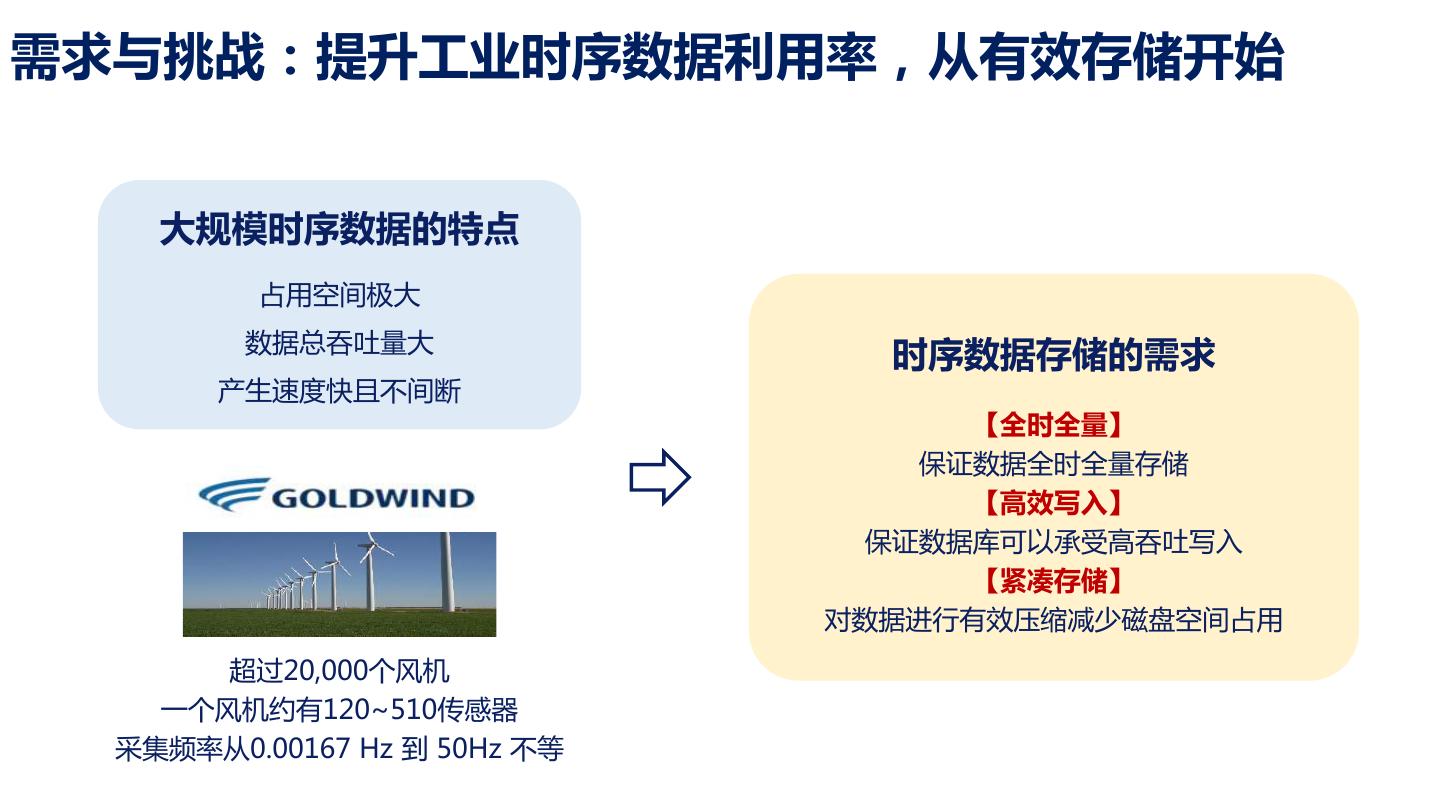 需求与挑战：提升工业时序数据利用率，从有效存储开始

大规模时序数据的特点

占用空间极大

数据总吞吐量大

产生速度快且不间断

GOLDWIND

超过20,000个风机

一个风机约有120~510传感器

采集频率从0.00167 Hz 到 50Hz 不等

时序数据存储的需求

【全时全量】

保证数据全时全量存储

【高效写入】

保证数据库可以承受高吞吐写入

【紧凑存储】

对数据进行有效压缩减少磁盘空间占用